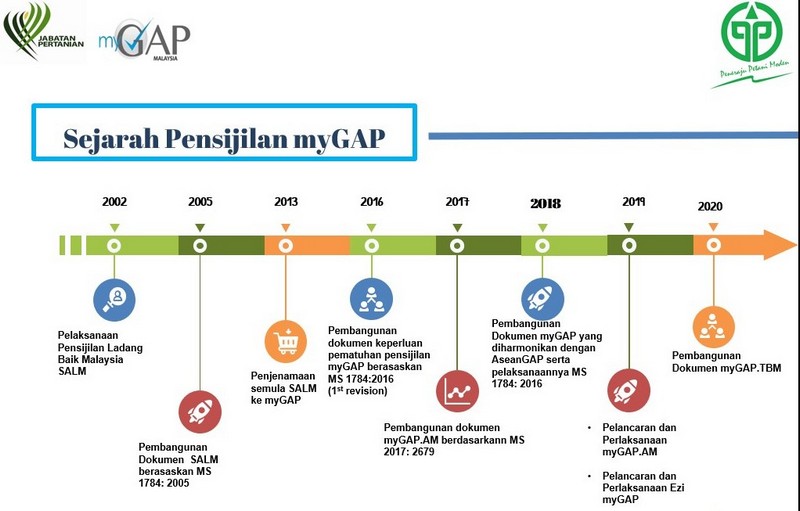 JABATAN PERTANIAN

myGAP MALAYSIA

Peneraju Petani Moden

Sejarah Pensijilan myGAP

2002

2005

2013

2016

2017

2018

2019

2020

Pelaksanaan Pensijilan Ladang Baik Malaysia SALM

Pembangunan Dokumen SALM berasaskan MS 1784: 2005

Penjenamaan semula SALM ke myGAP

Pembangunan dokumen keperluan pematuhan pensijilan myGAP berasaskan MS 1784:2016 ($1^{st}$ revision)

Pembangunan dokumen myGAP.AM berdasarkann MS 2017: 2679

Pembangunan Dokumen myGAP yang diharmonikan dengan AseanGAP serta pelaksanaannya MS 1784: 2016

• Pelancaran dan Perlaksanaan myGAP.AM

• Pelancaran dan Perlaksanaan Ezi myGAP

Pembangunan Dokumen myGAP.TBM